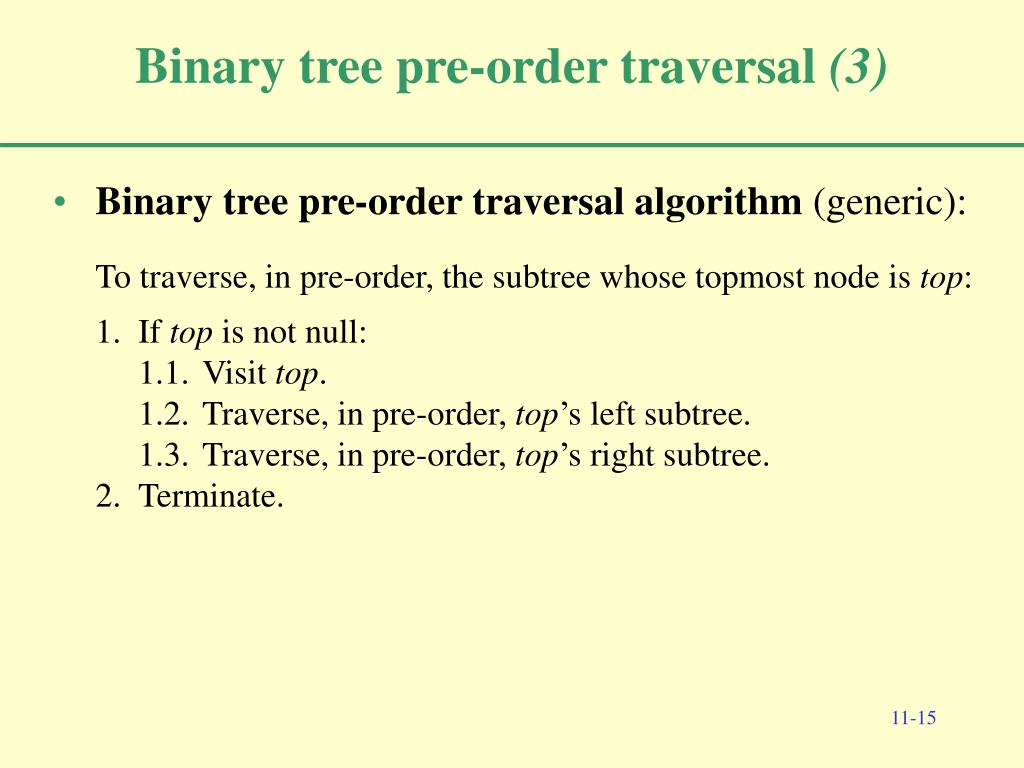 Binary tree pre-order traversal (3)

• Binary tree pre-order traversal algorithm (generic):

To traverse, in pre-order, the subtree whose topmost node is top:

1. If top is not null:
1.1. Visit top.
1.2. Traverse, in pre-order, top's left subtree.
1.3. Traverse, in pre-order, top's right subtree.
2. Terminate.

11-15